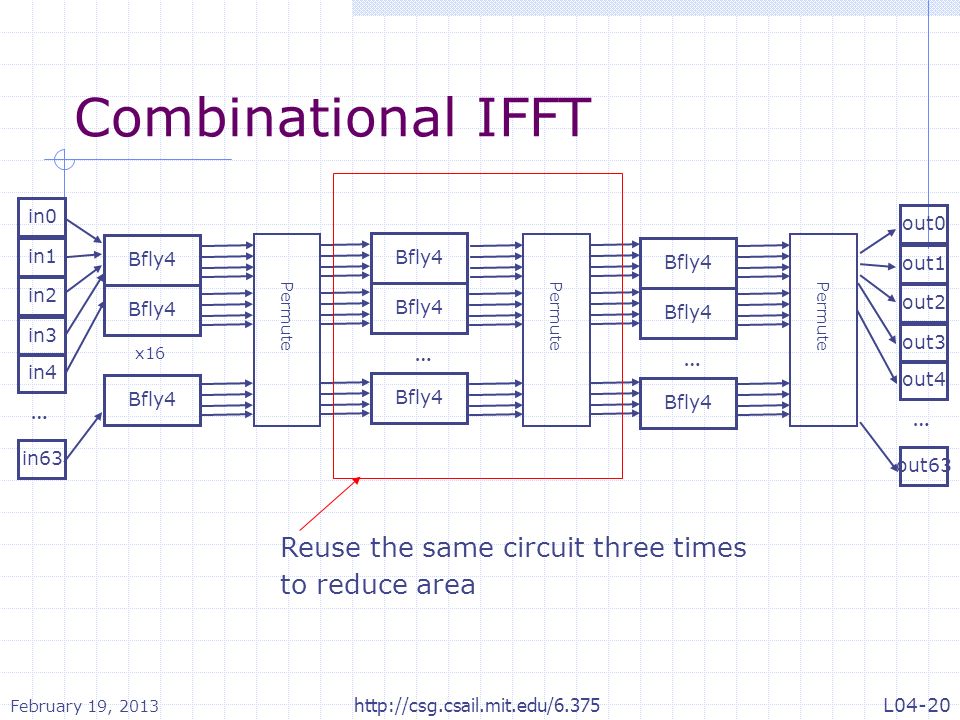 Combinational IFFT

in0
in1
in2
in3
in4
…
in63

Bfly4
Bfly4
x16
Bfly4

Permute

Bfly4
Bfly4
…
Bfly4

Permute

Bfly4
Bfly4
…
Bfly4

Permute

out0
out1
out2
out3
out4
…
out63

Reuse the same circuit three times to reduce area

February 19, 2013
http://csg.csail.mit.edu/6.375
L04-20